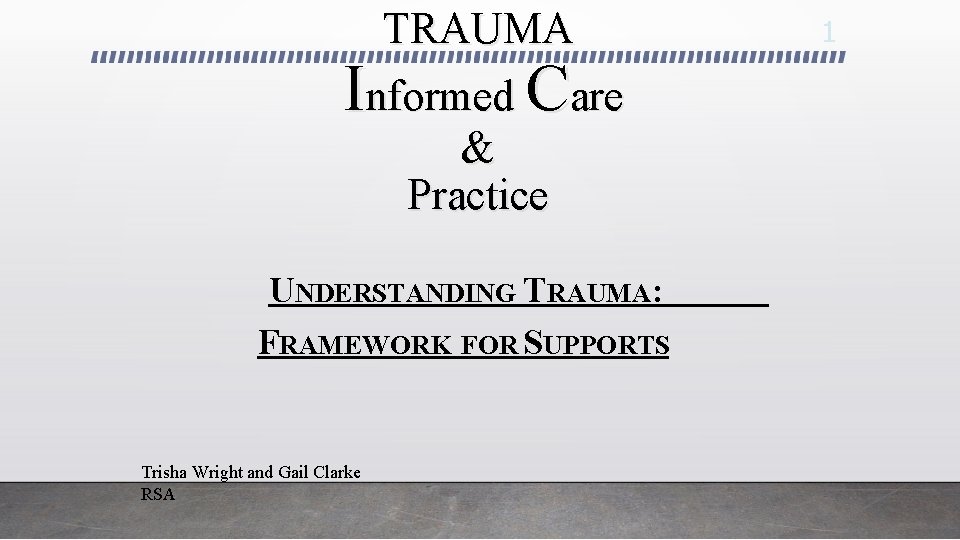 TRAUMA

1

Informed Care
&
Practice

UNDERSTANDING TRAUMA:
FRAMEWORK FOR SUPPORTS

Trisha Wright and Gail Clarke
RSA